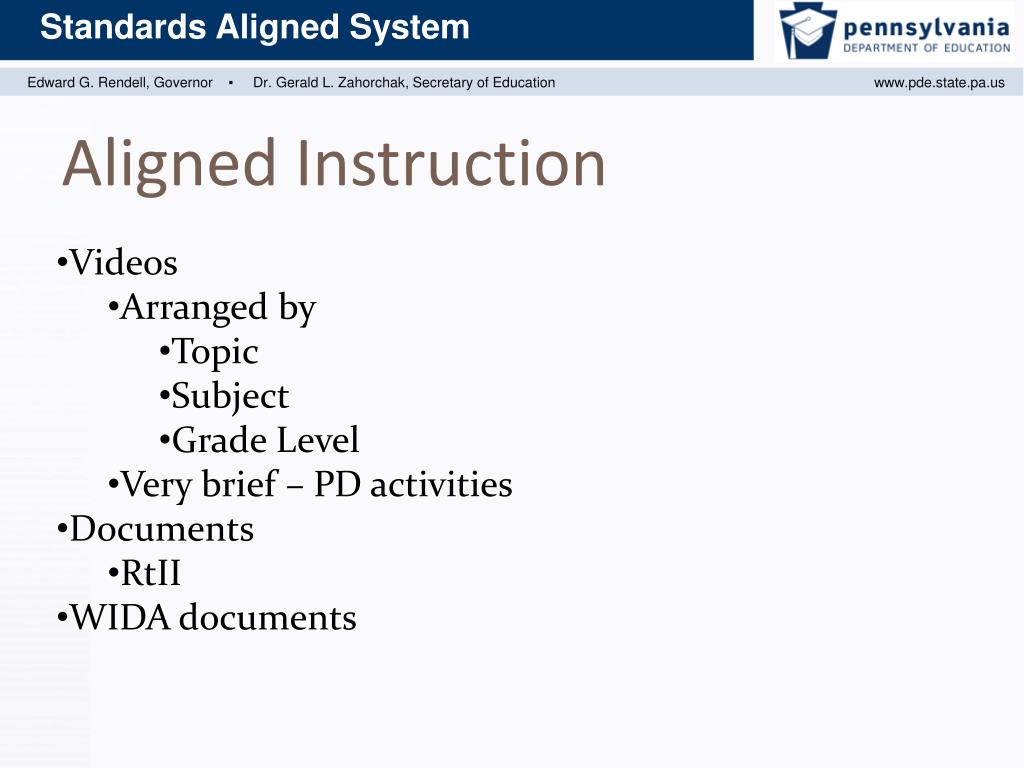 Standards Aligned System

pennsylvania
DEPARTMENT OF EDUCATION

Edward G. Rendell, Governor ▪ Dr. Gerald L. Zahorchak, Secretary of Education www.pde.state.pa.us

Aligned Instruction

•Videos
•Arranged by
•Topic
•Subject
•Grade Level
•Very brief – PD activities
•Documents
•RtII
•WIDA documents